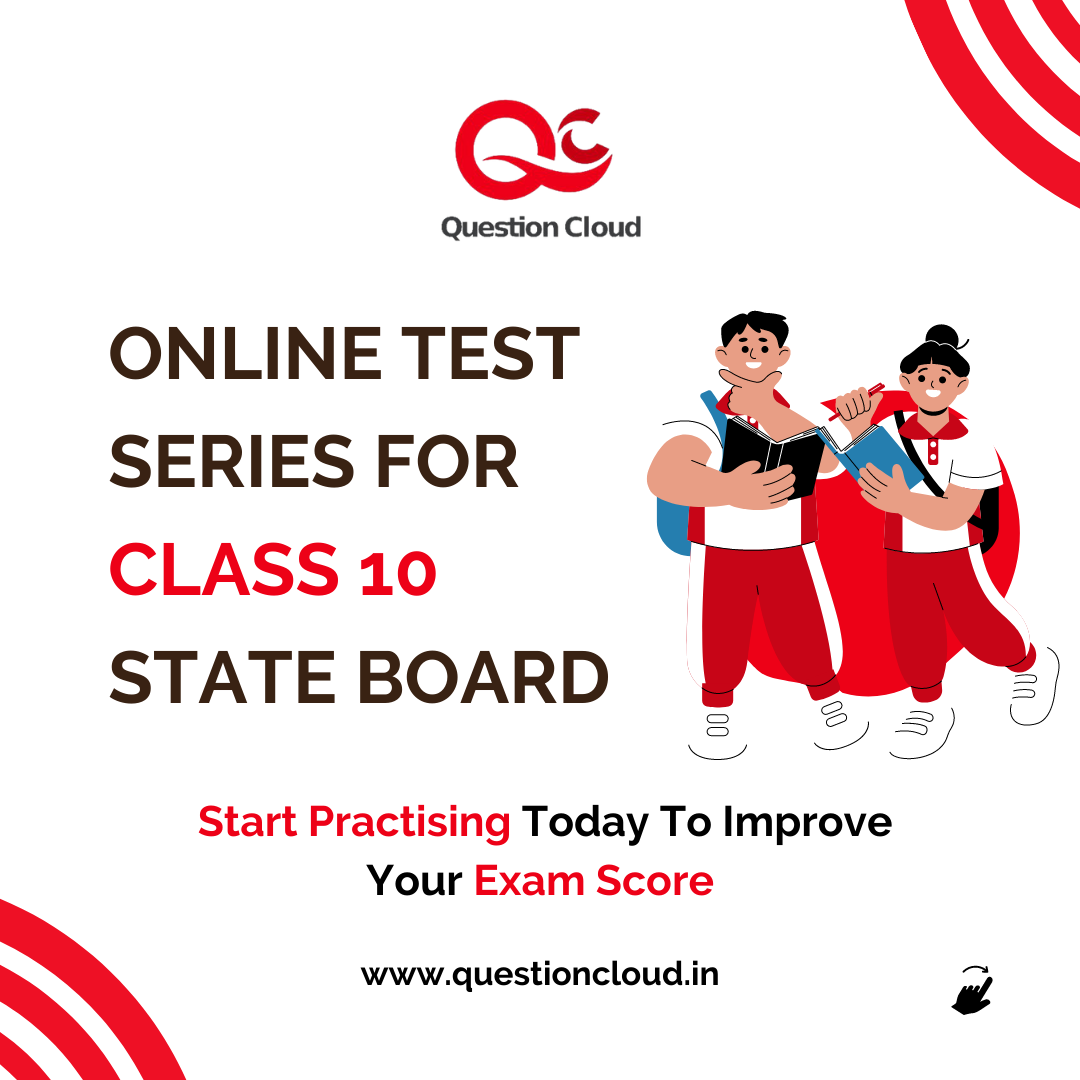 QC
Question Cloud

ONLINE TEST SERIES FOR CLASS 10 STATE BOARD

Start Practising Today To Improve Your Exam Score

www.questioncloud.in